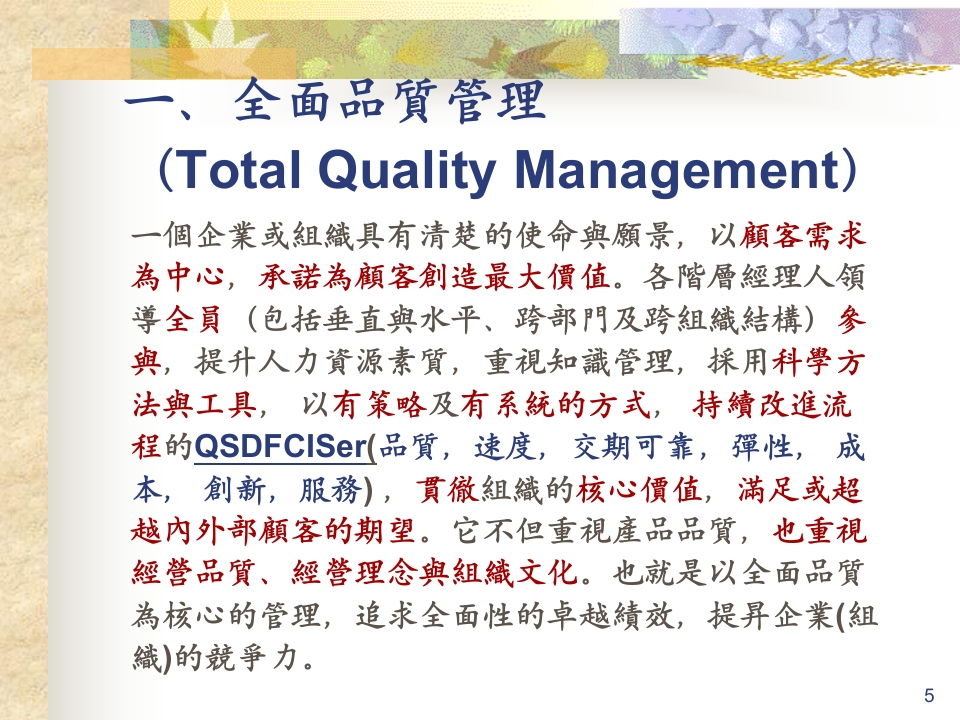 一、全面品質管理
（Total Quality Management）

一個企業或組織具有清楚的使命與願景，以顧客需求為中心，承諾為顧客創造最大價值。各階層經理人領導全員（包括垂直與水平、跨部門及跨組織結構）參與，提升人力資源素質，重視知識管理，採用科學方法與工具，以有策略及有系統的方式，持續改進流程的QSDFCISer(品質，速度，交期可靠，彈性，成本，創新，服務)，貫徹組織的核心價值，滿足或超越內外部顧客的期望。它不但重視產品品質，也重視經營品質、經營理念與組織文化。也就是以全面品質為核心的管理，追求全面性的卓越績效，提昇企業(組織)的競爭力。

5